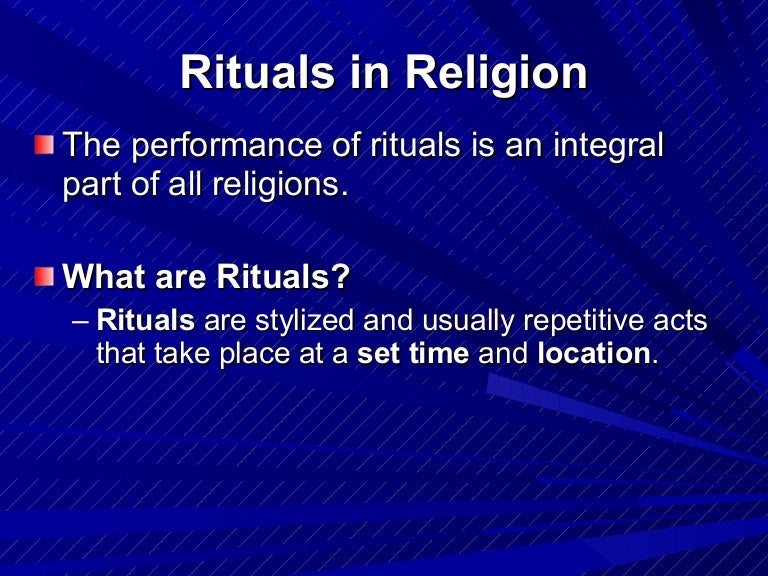 Rituals in Religion

The performance of rituals is an integral part of all religions.

What are Rituals?

– Rituals are stylized and usually repetitive acts that take place at a set time and location.